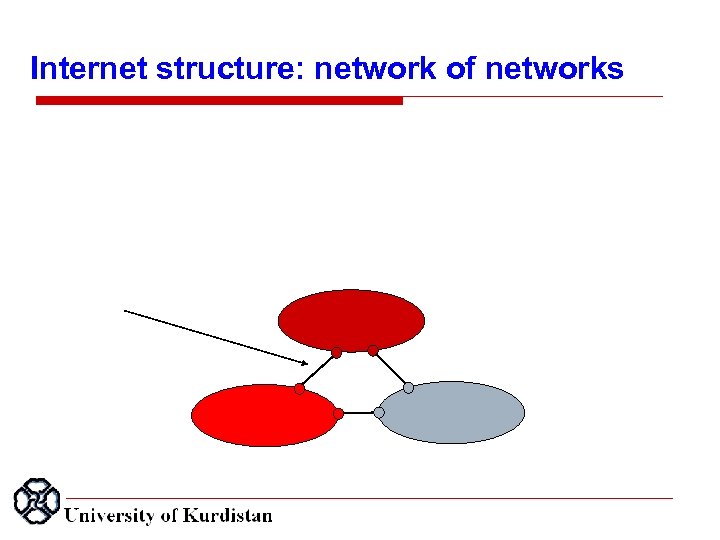 Internet structure: network of networks

University of Kurdistan